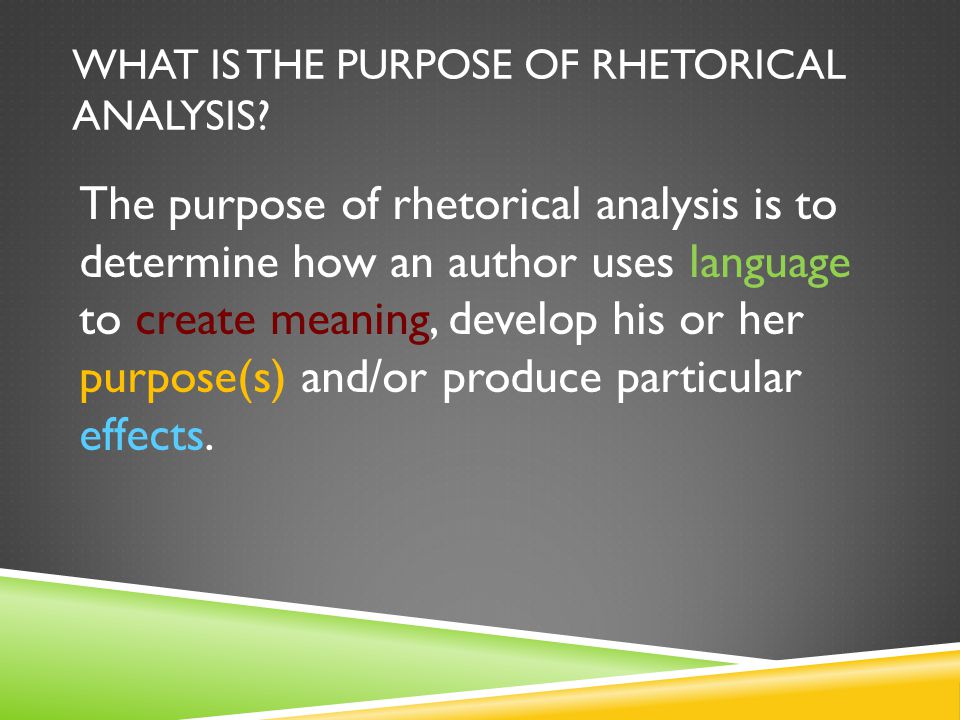 WHAT IS THE PURPOSE OF RHETORICAL ANALYSIS?

The purpose of rhetorical analysis is to determine how an author uses language to create meaning, develop his or her purpose(s) and/or produce particular effects.